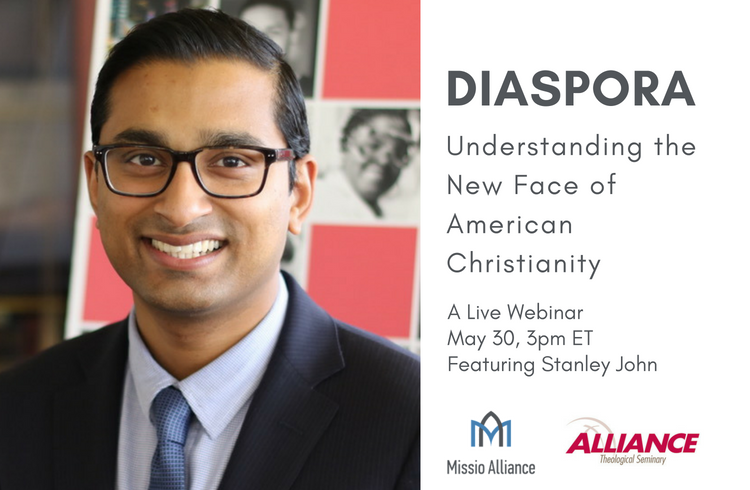 DIASPORA

Understanding the New Face of American Christianity

A Live Webinar
May 30, 3pm ET
Featuring Stanley John

Missio Alliance

ALLIANCE
Theological Seminary